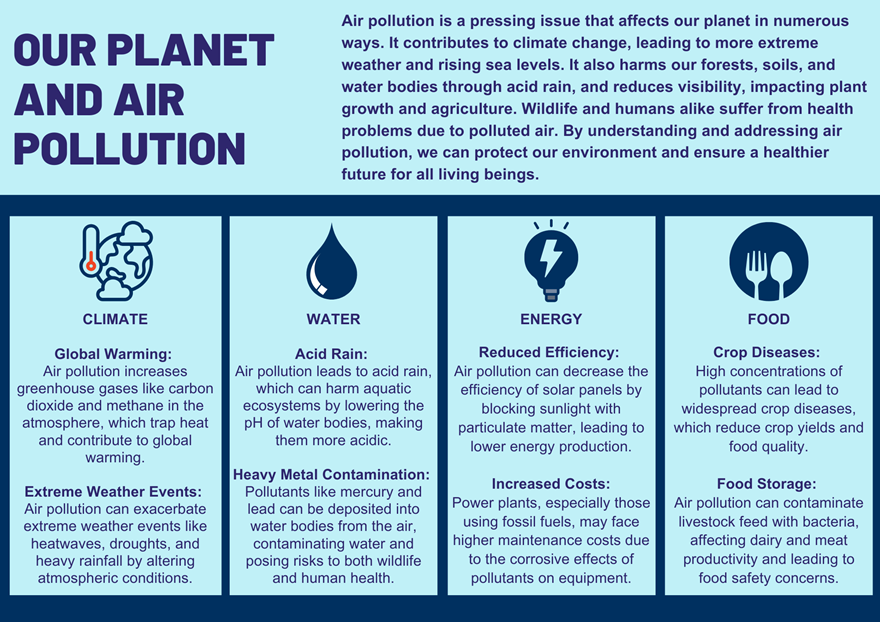 OUR PLANET AND AIR POLLUTION

Air pollution is a pressing issue that affects our planet in numerous ways. It contributes to climate change, leading to more extreme weather and rising sea levels. It also harms our forests, soils, and water bodies through acid rain, and reduces visibility, impacting plant growth and agriculture. Wildlife and humans alike suffer from health problems due to polluted air. By understanding and addressing air pollution, we can protect our environment and ensure a healthier future for all living beings.

CLIMATE

Global Warming:
Air pollution increases greenhouse gases like carbon dioxide and methane in the atmosphere, which trap heat and contribute to global warming.

Extreme Weather Events:
Air pollution can exacerbate extreme weather events like heatwaves, droughts, and heavy rainfall by altering atmospheric conditions.

WATER

Acid Rain:
Air pollution leads to acid rain, which can harm aquatic ecosystems by lowering the pH of water bodies, making them more acidic.

Heavy Metal Contamination:
Pollutants like mercury and lead can be deposited into water bodies from the air, contaminating water and posing risks to both wildlife and human health.

ENERGY

Reduced Efficiency:
Air pollution can decrease the efficiency of solar panels by blocking sunlight with particulate matter, leading to lower energy production.

Increased Costs:
Power plants, especially those using fossil fuels, may face higher maintenance costs due to the corrosive effects of pollutants on equipment.

FOOD

Crop Diseases:
High concentrations of pollutants can lead to widespread crop diseases, which reduce crop yields and food quality.

Food Storage:
Air pollution can contaminate livestock feed with bacteria, affecting dairy and meat productivity and leading to food safety concerns.